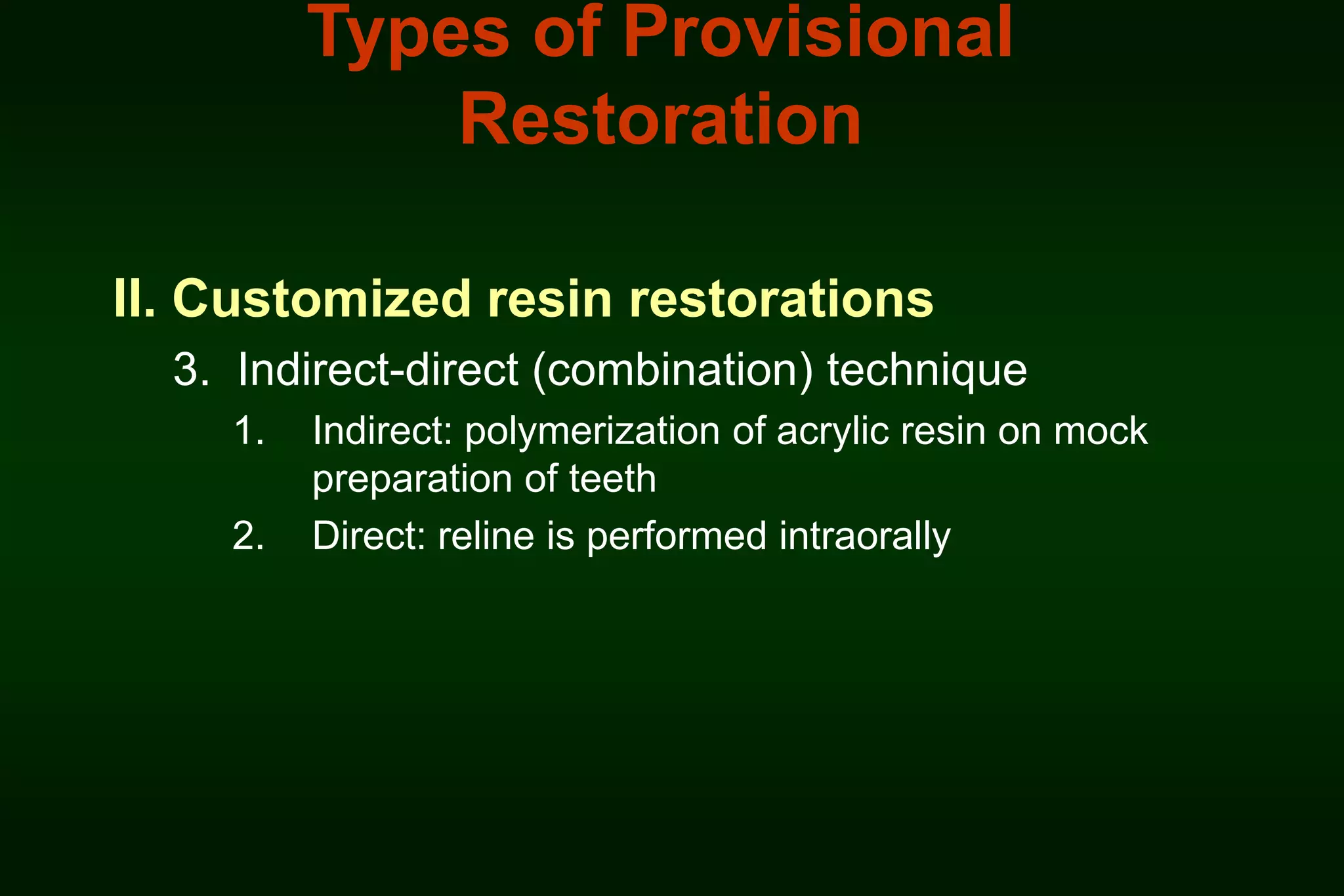 Types of Provisional Restoration

II. Customized resin restorations

3. Indirect-direct (combination) technique

1. Indirect: polymerization of acrylic resin on mock preparation of teeth

2. Direct: reline is performed intraorally